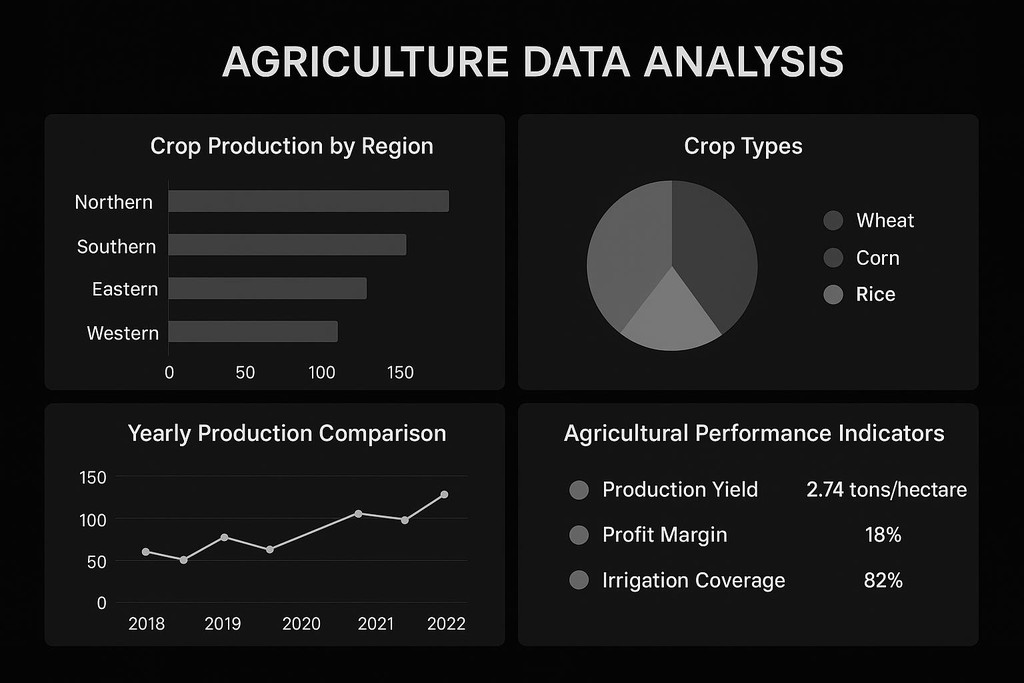 AGRICULTURE DATA ANALYSIS

Crop Production by Region

Northern
Southern
Eastern
Western

0 50 100 150

Crop Types

Wheat
Corn
Rice

Yearly Production Comparison

150
100
50
0

2018 2019 2020 2021 2022

Agricultural Performance Indicators

| | |
|---|---|
| Production Yield | 2.74 tons/hectare |
| Profit Margin | 18% |
| Irrigation Coverage | 82% |